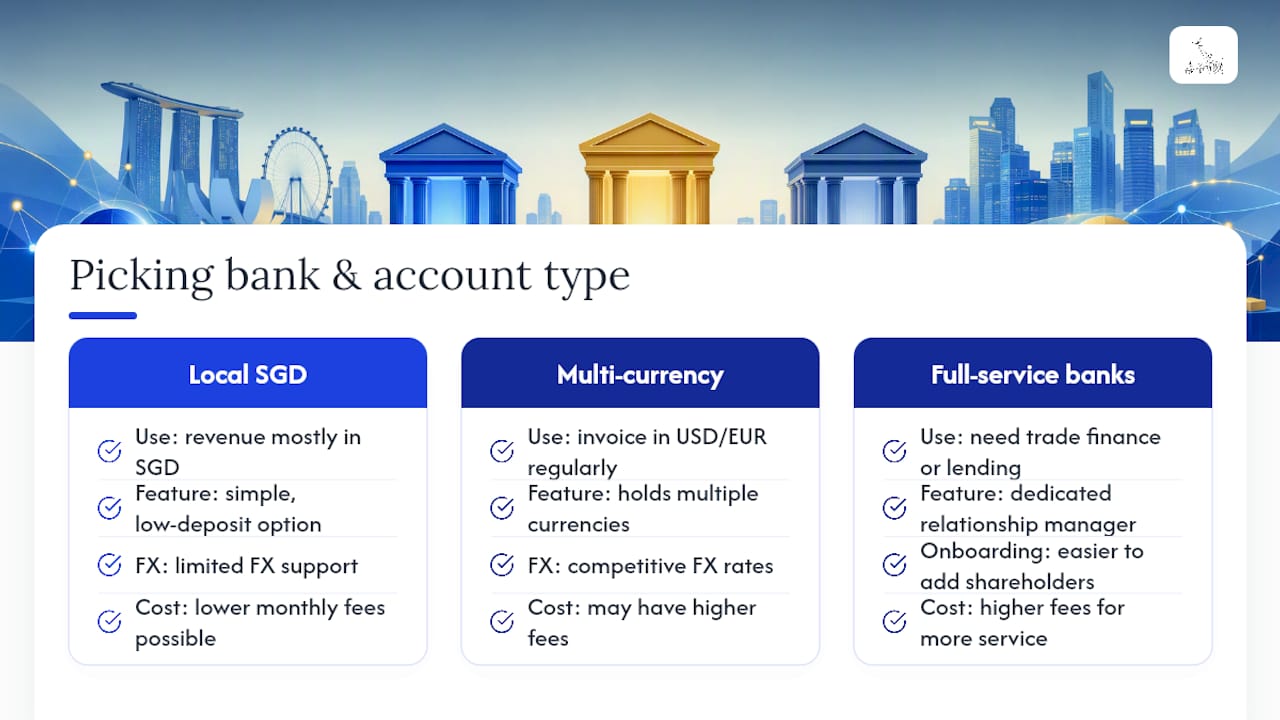 Picking bank & account type

Local SGD

Use: revenue mostly in SGD

Feature: simple, low-deposit option

FX: limited FX support

Cost: lower monthly fees possible

Multi-currency

Use: invoice in USD/EUR regularly

Feature: holds multiple currencies

FX: competitive FX rates

Cost: may have higher fees

Full-service banks

Use: need trade finance or lending

Feature: dedicated relationship manager

Onboarding: easier to add shareholders

Cost: higher fees for more service